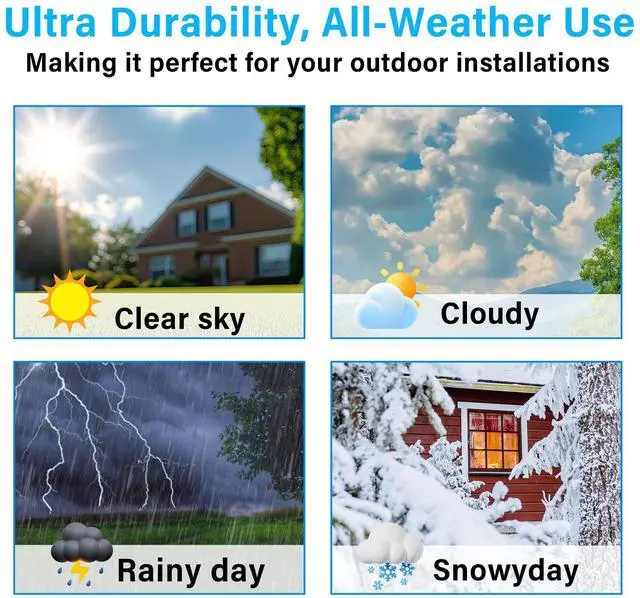 Ultra Durability, All-Weather Use
Making it perfect for your outdoor installations

Clear sky

Cloudy

Rainy day

Snowyday